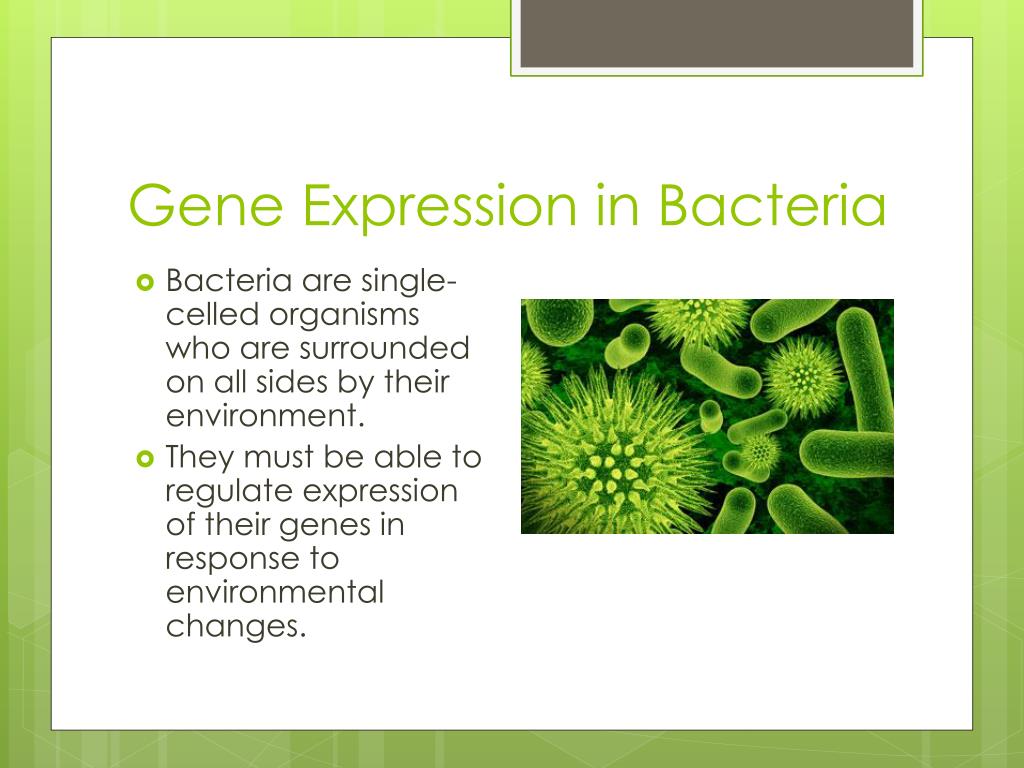 Gene Expression in Bacteria

Bacteria are single-celled organisms who are surrounded on all sides by their environment.

They must be able to regulate expression of their genes in response to environmental changes.